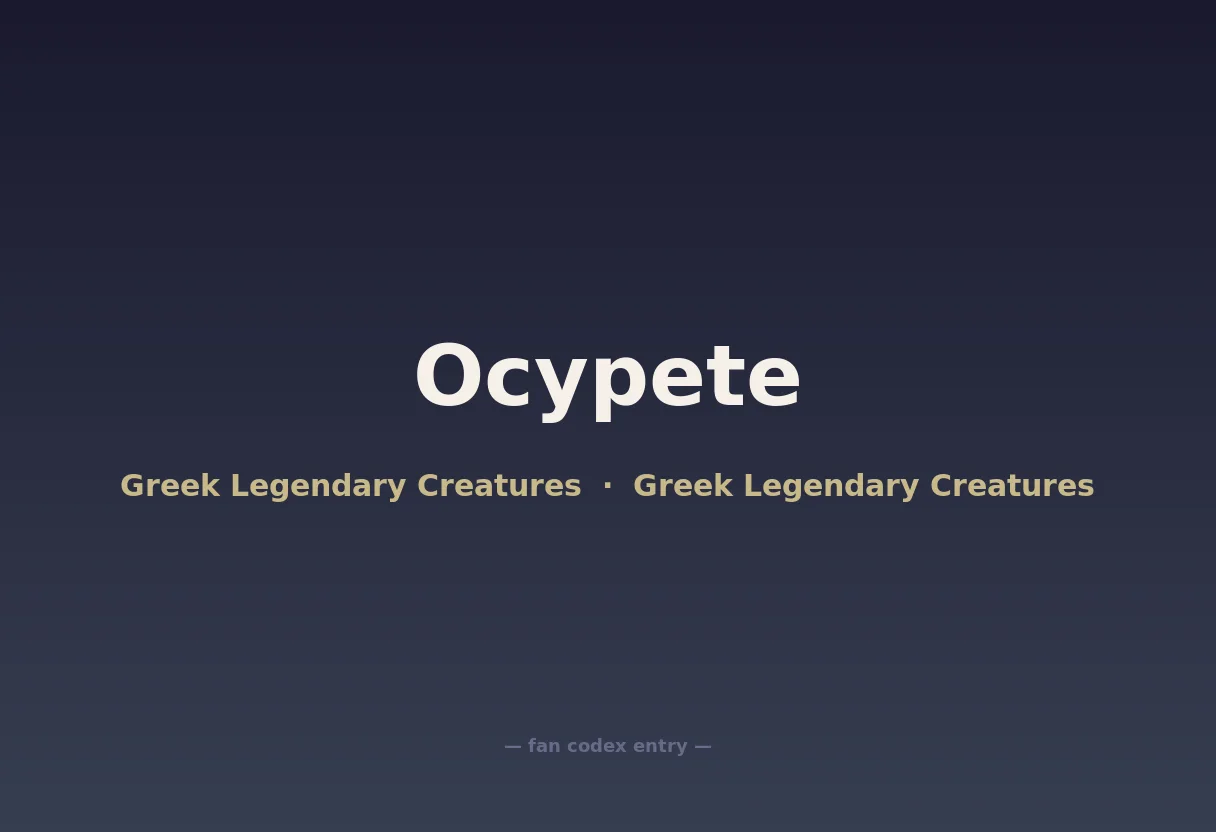 Ocypete

Greek Legendary Creatures · Greek Legendary Creatures

— fan codex entry —